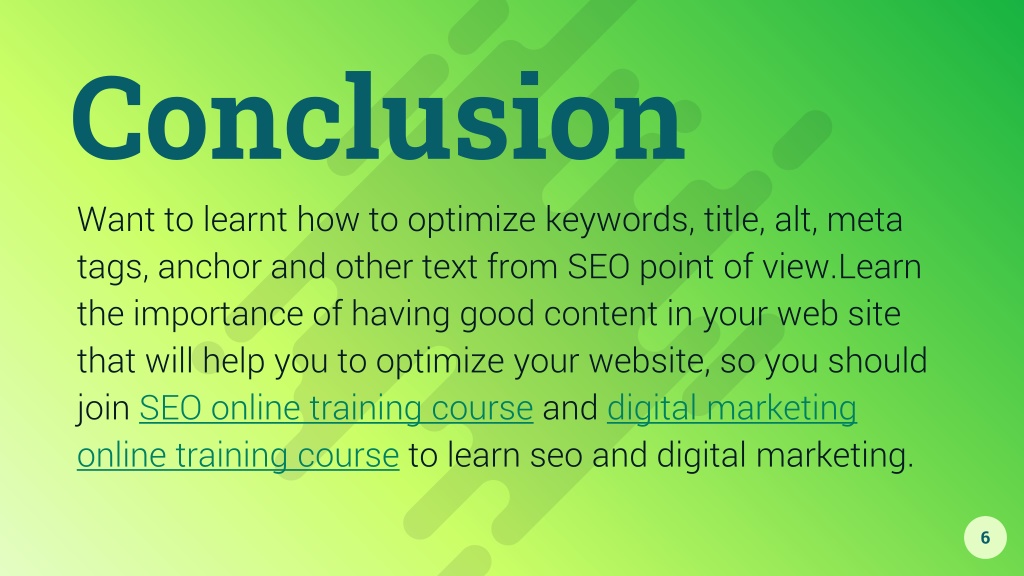 Conclusion

Want to learnt how to optimize keywords, title, alt, meta tags, anchor and other text from SEO point of view.Learn the importance of having good content in your web site that will help you to optimize your website, so you should join SEO online training course and digital marketing online training course to learn seo and digital marketing.

6